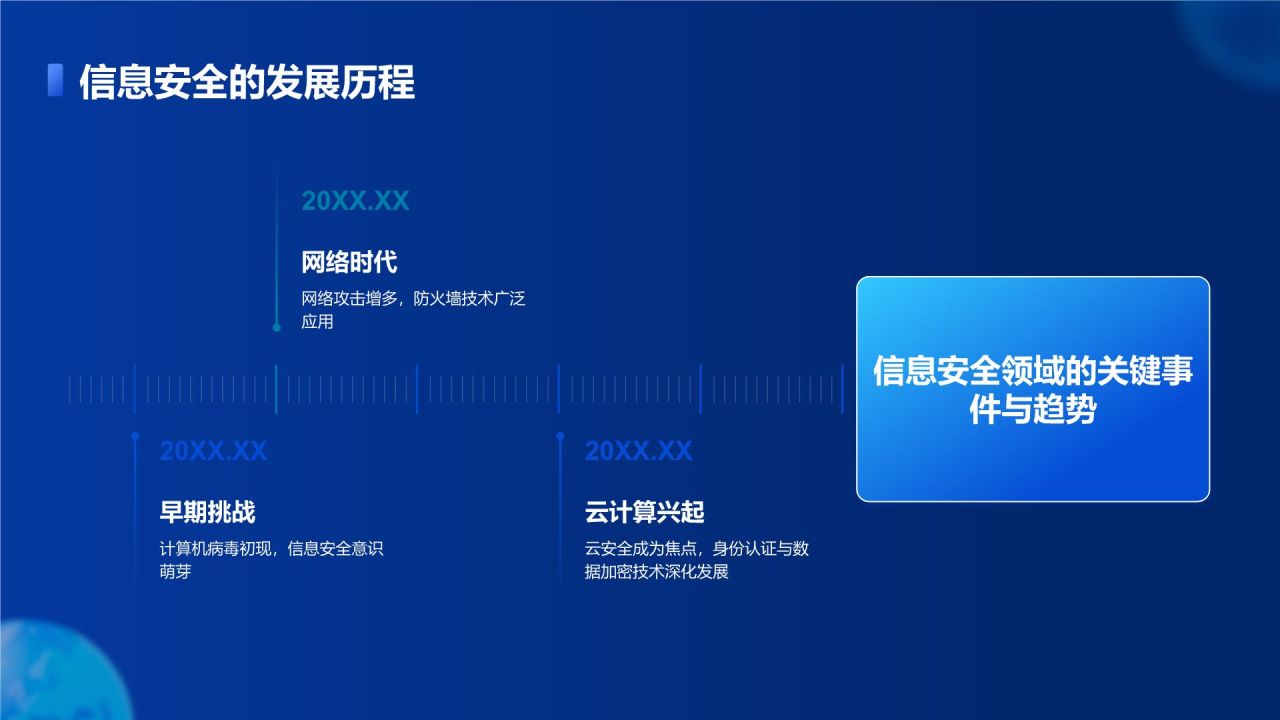 信息安全的发展历程

20XX.XX

网络时代

网络攻击增多，防火墙技术广泛应用

20XX.XX

早期挑战

计算机病毒初现，信息安全意识萌芽

20XX.XX

云计算兴起

云安全成为焦点，身份认证与数据加密技术深化发展

信息安全领域的关键事件与趋势